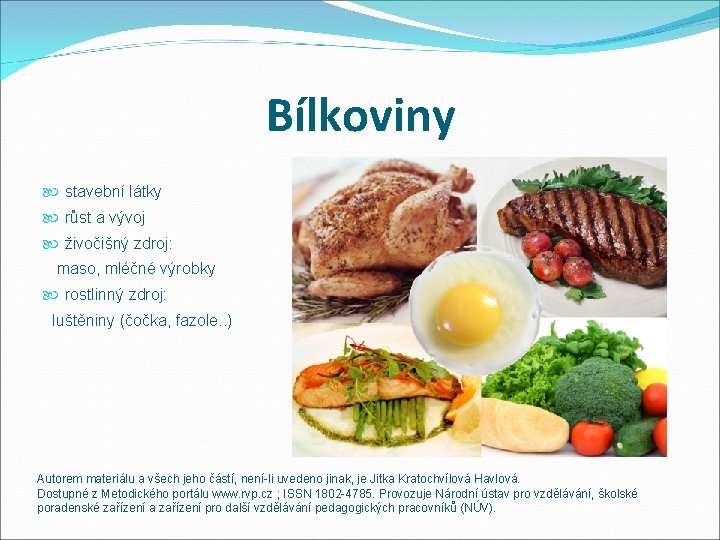 Bílkoviny

stavební látky

růst a vývoj

živočišný zdroj:
maso, mléčné výrobky

rostlinný zdroj:
luštěniny (čočka, fazole..)

Autorem materiálu a všech jeho částí, není-li uvedeno jinak, je Jitka Kratochvílová Havlová.
Dostupné z Metodického portálu www.rvp.cz ; ISSN 1802-4785. Provozuje Národní ústav pro vzdělávání, školské poradenské zařízení a zařízení pro další vzdělávání pedagogických pracovníků (NÚV).